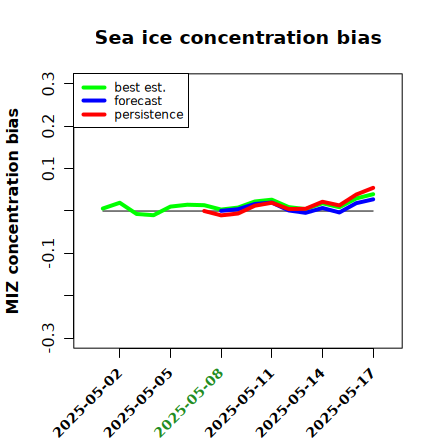 Sea ice concentration bias

best est.
forecast
persistence

MIZ concentration bias

0.3
0.2
0.1
-0.1
-0.3

2025-05-02
2025-05-05
2025-05-08
2025-05-11
2025-05-14
2025-05-17